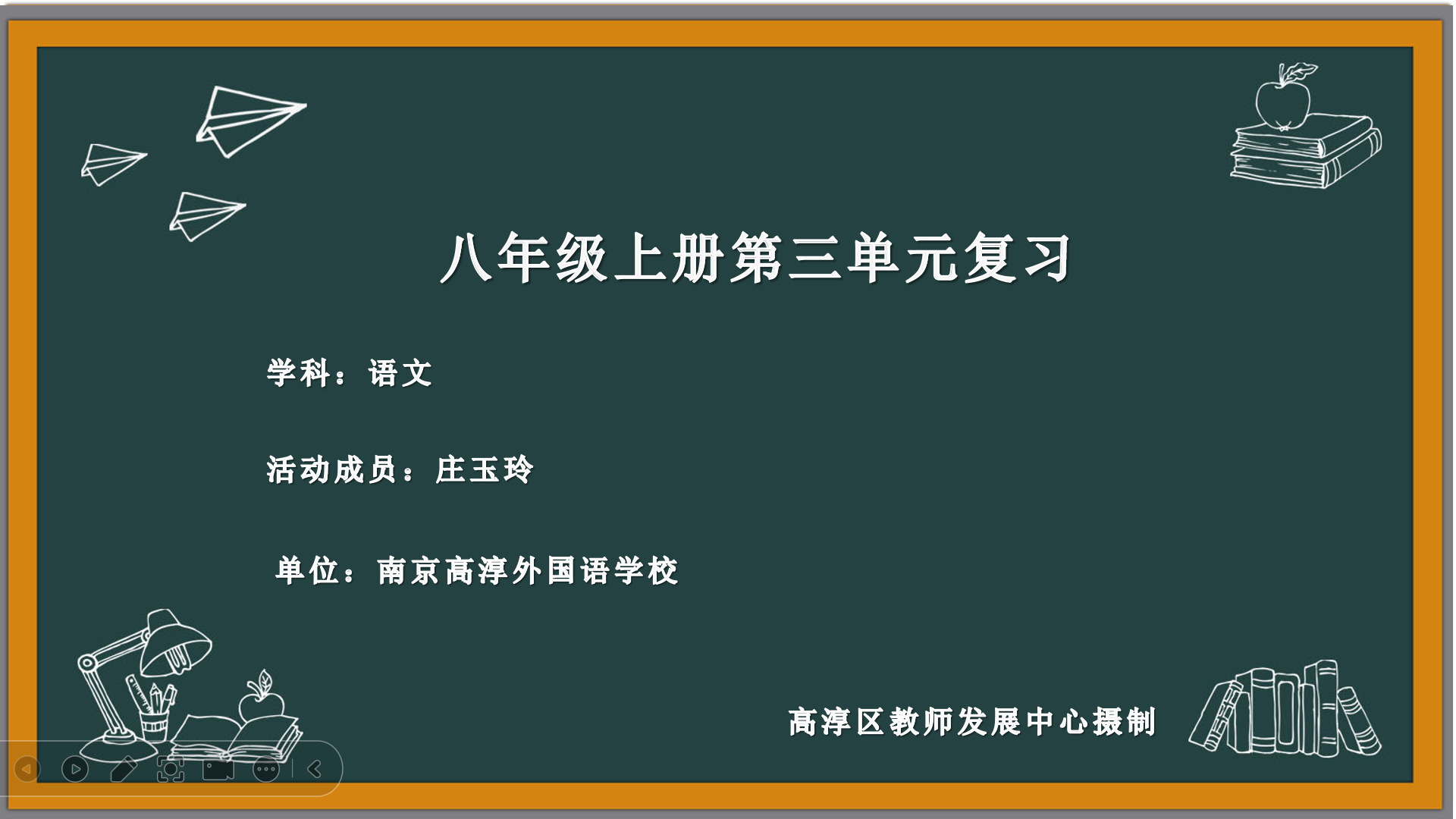 八年级上册第三单元复习

学科：语文

活动成员：庄玉玲

单位：南京高淳外国语学校

高淳区教师发展中心摄制